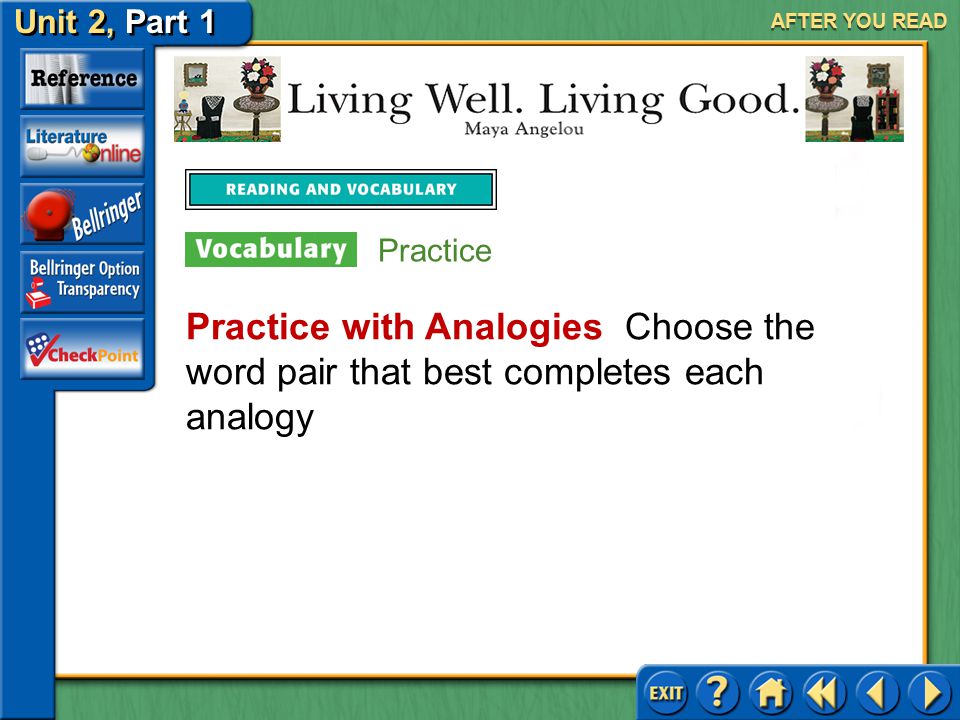 Unit 2, Part 1

AFTER YOU READ

Reference

Literature Online

Bellringer

Bellringer Option Transparency

CheckPoint

Living Well. Living Good.
Maya Angelou

READING AND VOCABULARY

Vocabulary Practice

Practice with Analogies Choose the word pair that best completes each analogy

EXIT

?